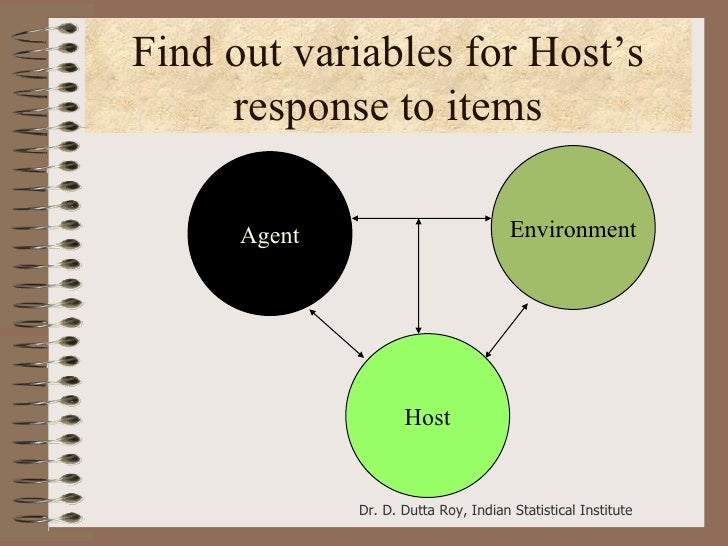 Find out variables for Host's response to items

Agent

Environment

Host

Dr. D. Dutta Roy, Indian Statistical Institute